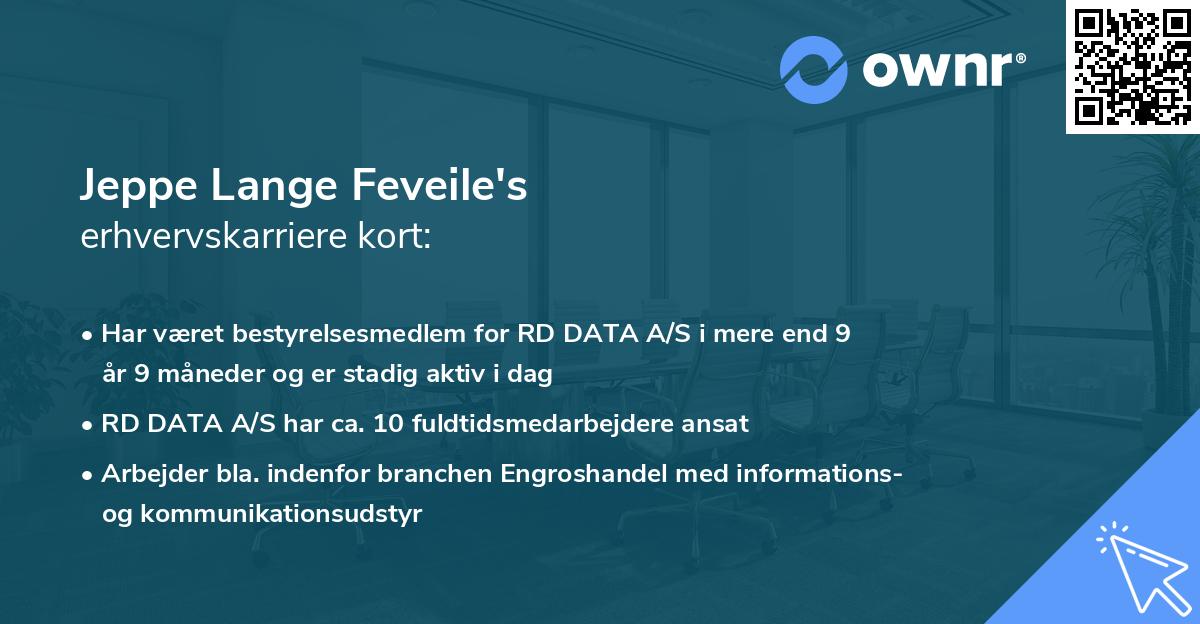 ownr®

Jeppe Lange Feveile's
erhvervskarriere kort:

• Har været bestyrelsesmedlem for RD DATA A/S i mere end 9 år 9 måneder og er stadig aktiv i dag

• RD DATA A/S har ca. 10 fuldtidsmedarbejdere ansat

• Arbejder bla. indenfor branchen Engroshandel med informations- og kommunikationsudstyr